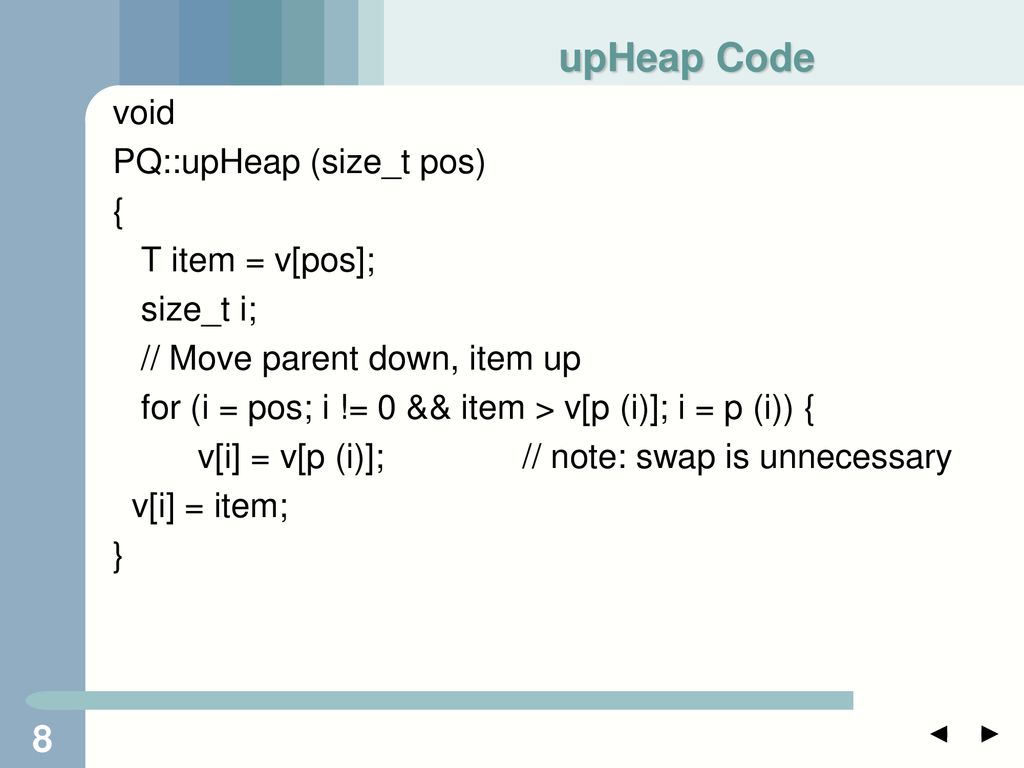 upHeap Code

void
PQ::upHeap (size_t pos)
{
T item = v[pos];
size_t i;
// Move parent down, item up
for (i = pos; i != 0 && item > v[p (i)]; i = p (i)) {
v[i] = v[p (i)]; // note: swap is unnecessary
v[i] = item;
}

8

◄ ►